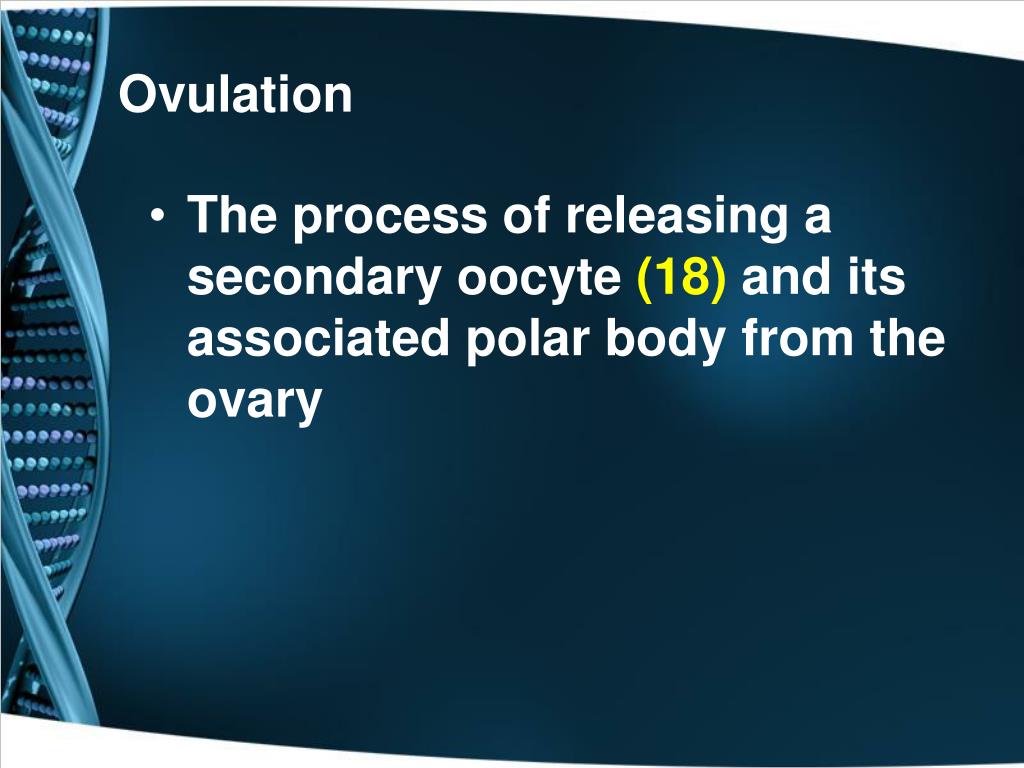 Ovulation

• The process of releasing a secondary oocyte (18) and its associated polar body from the ovary